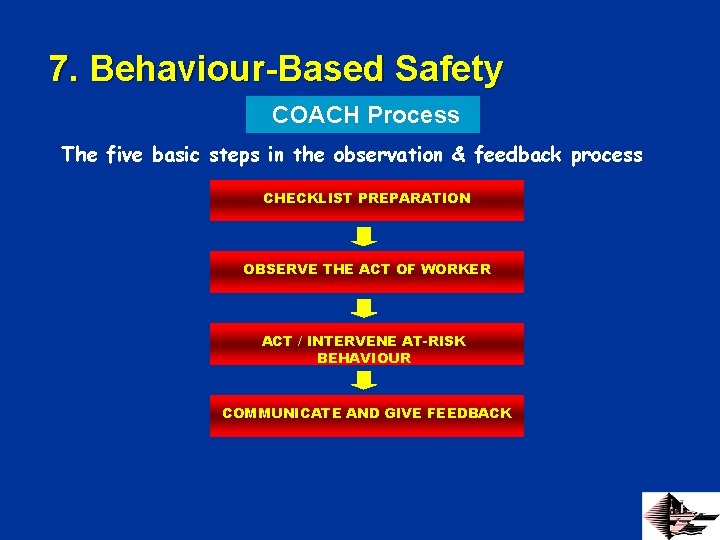 7. Behaviour-Based Safety

COACH Process

The five basic steps in the observation & feedback process

CHECKLIST PREPARATION

OBSERVE THE ACT OF WORKER

ACT / INTERVENE AT-RISK BEHAVIOUR

COMMUNICATE AND GIVE FEEDBACK